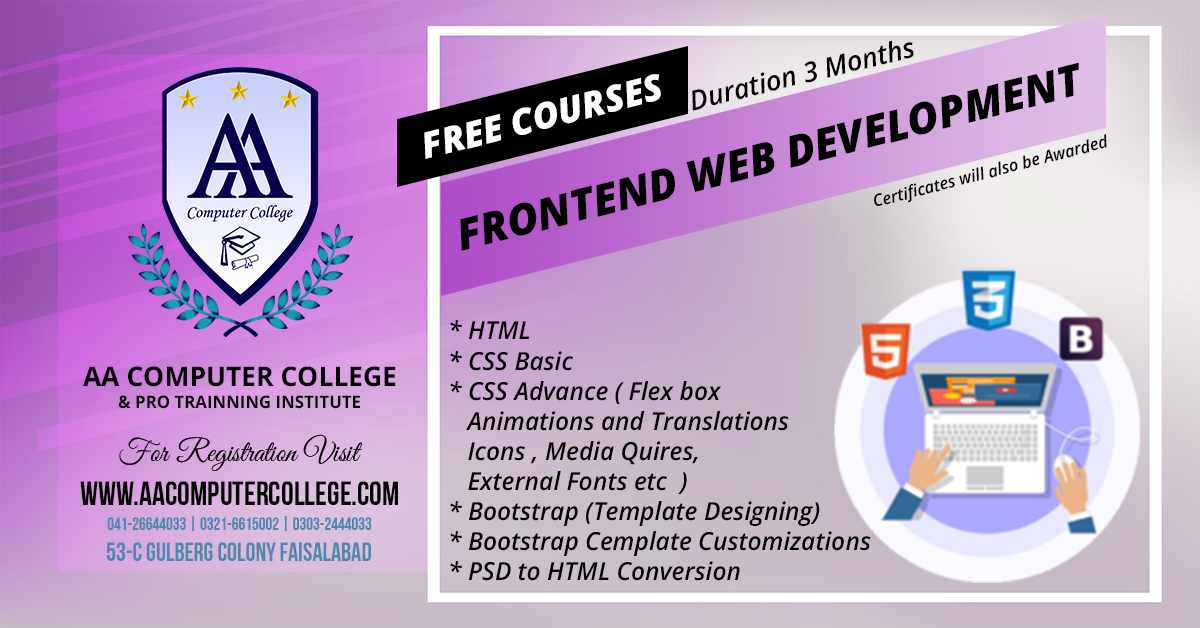 AA
Computer College

AA COMPUTER COLLEGE
& PRO TRAINNING INSTITUTE

For Registration Visit
WWW.AACOMPUTERCOLLEGE.COM
041-26644033 | 0321-6615002 | 0303-2444033
53-C GULBERG COLONY FAISALABAD

FREE COURSES
Duration 3 Months
FRONTEND WEB DEVELOPMENT
Certificates will also be Awarded

* HTML
* CSS Basic
* CSS Advance ( Flex box Animations and Translations Icons , Media Quires, External Fonts etc )
* Bootstrap (Template Designing)
* Bootstrap Cemplate Customizations
* PSD to HTML Conversion

5
3
B